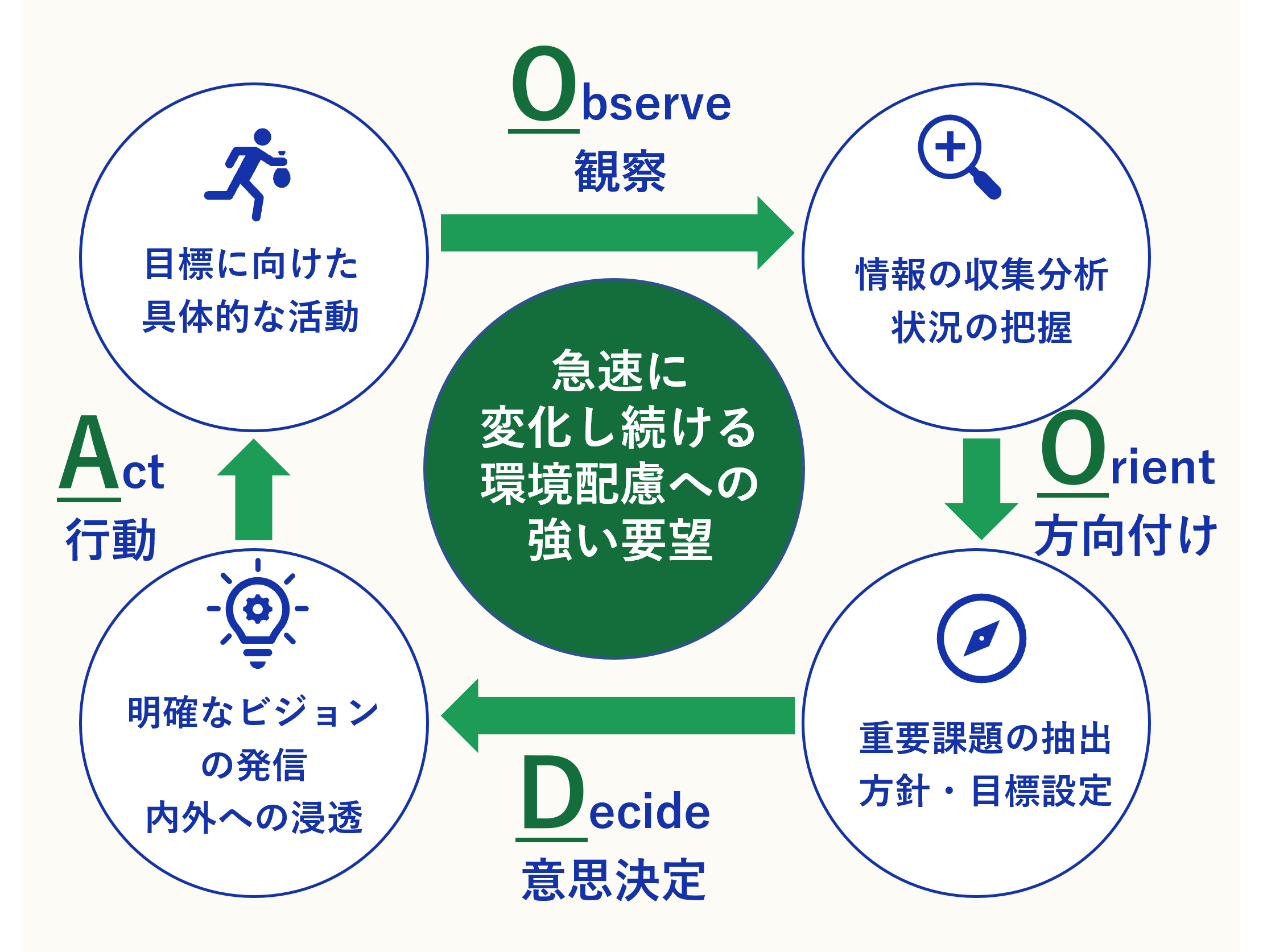 Observe
観察

目標に向けた
具体的な活動

情報の収集分析
状況の把握

急速に
変化し続ける
環境配慮への
強い要望

Act
行動

Orient
方向付け

明確なビジョン
の発信
内外への浸透

重要課題の抽出
方針・目標設定

Decide
意思決定